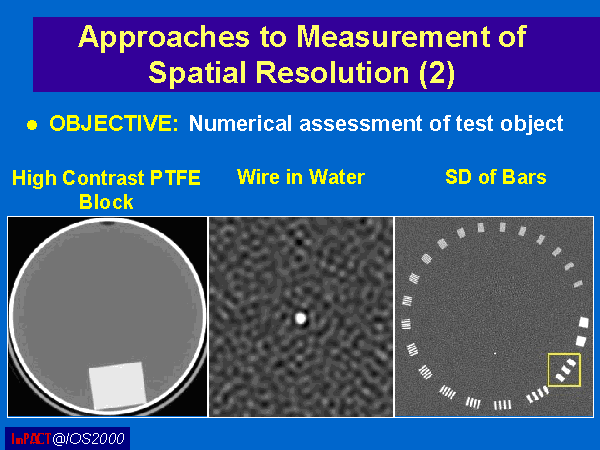 Approaches to Measurement of Spatial Resolution (2)

● OBJECTIVE: Numerical assessment of test object

High Contrast PTFE Block

Wire in Water

SD of Bars

ImPACT@IOS2000